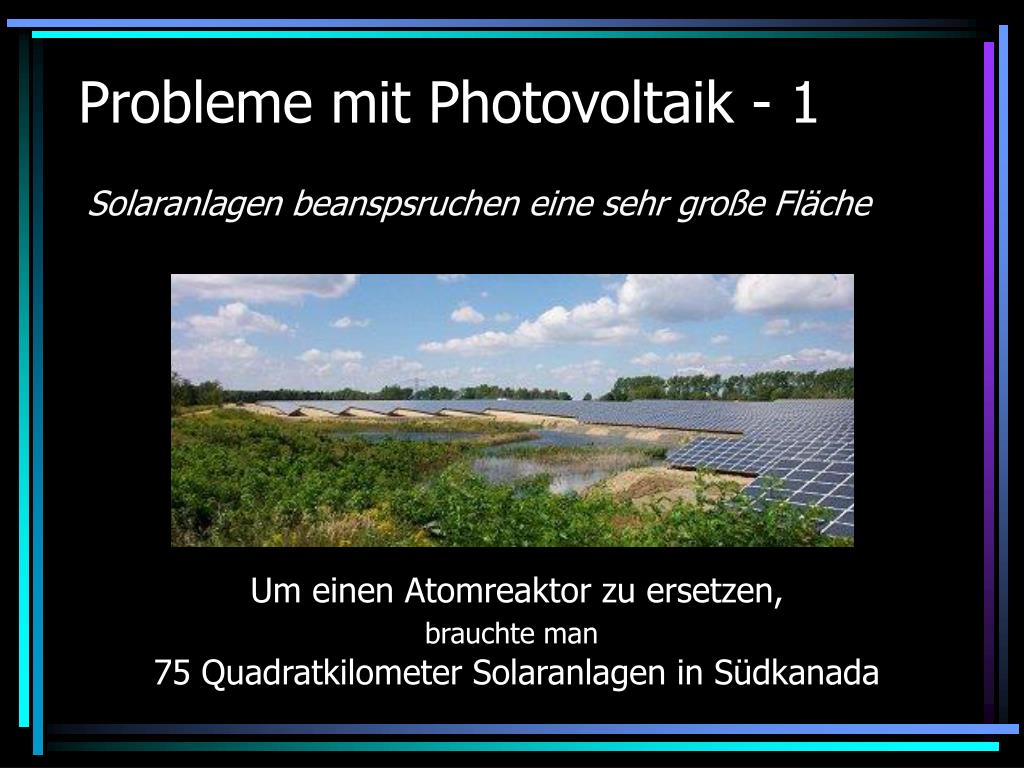 Probleme mit Photovoltaik - 1

Solaranlagen beanspsruchen eine sehr große Fläche

Um einen Atomreaktor zu ersetzen,
brauchte man
75 Quadratkilometer Solaranlagen in Südkanada